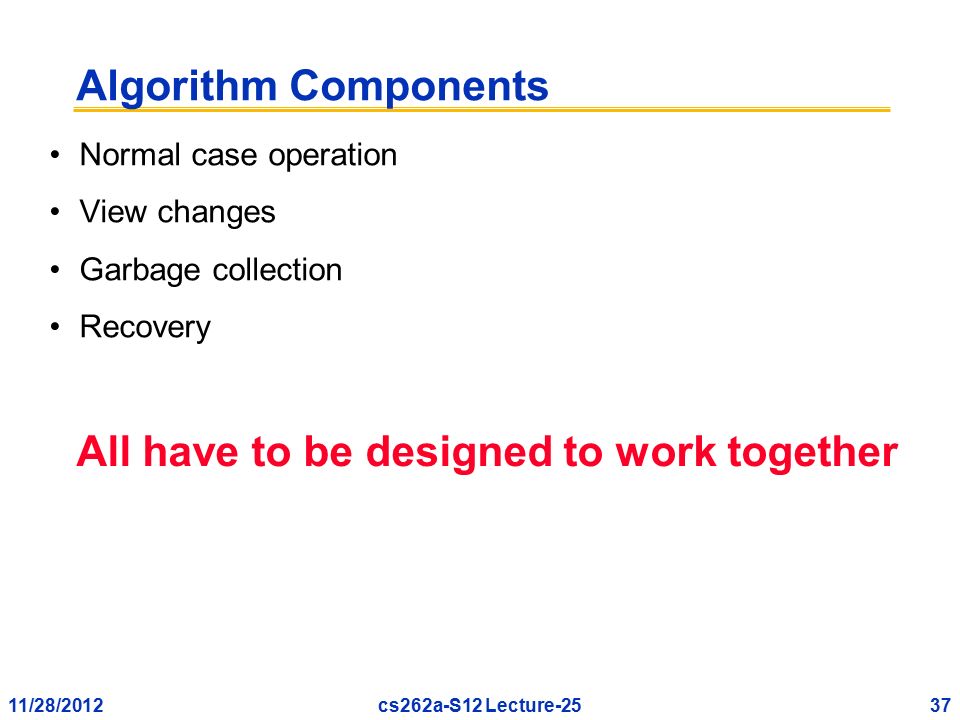 Algorithm Components

• Normal case operation
• View changes
• Garbage collection
• Recovery

All have to be designed to work together

11/28/2012 cs262a-S12 Lecture-25 37